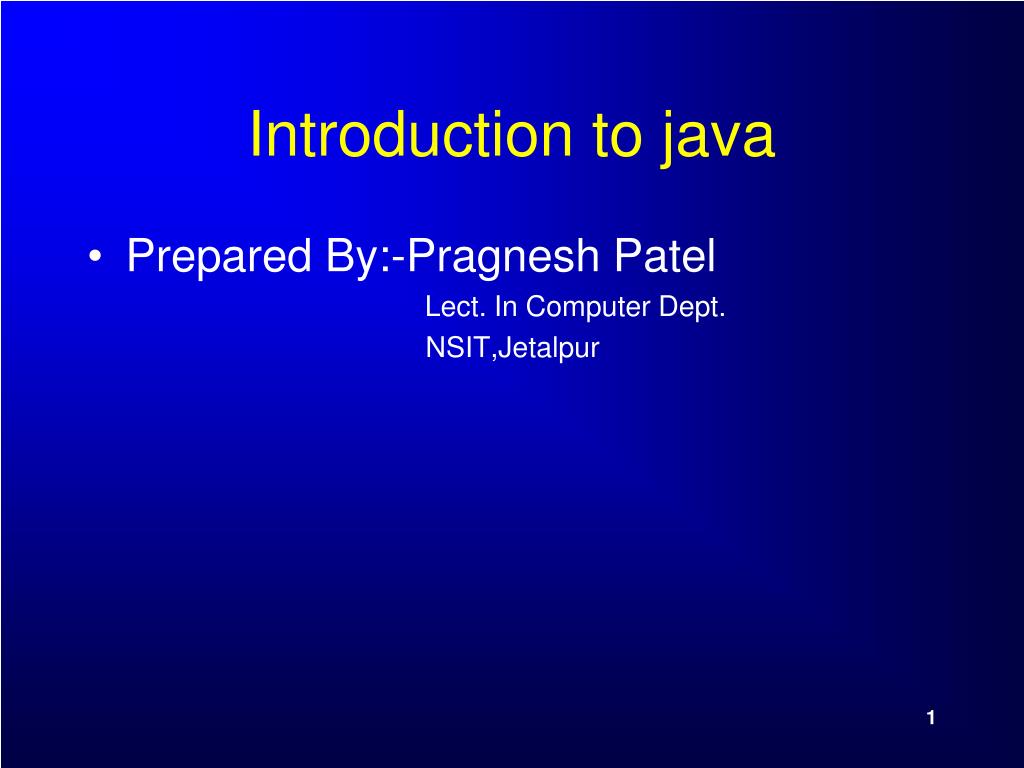 Introduction to java

• Prepared By:-Pragnesh Patel
Lect. In Computer Dept.
NSIT,Jetalpur

1